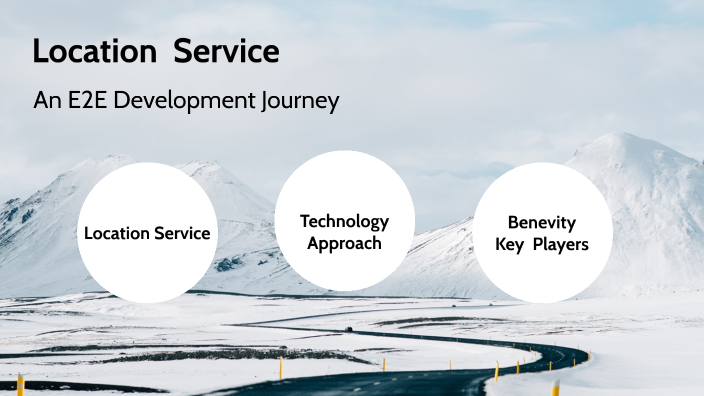 Location Service

An E2E Development Journey

Location Service

Technology Approach

Benevity Key Players